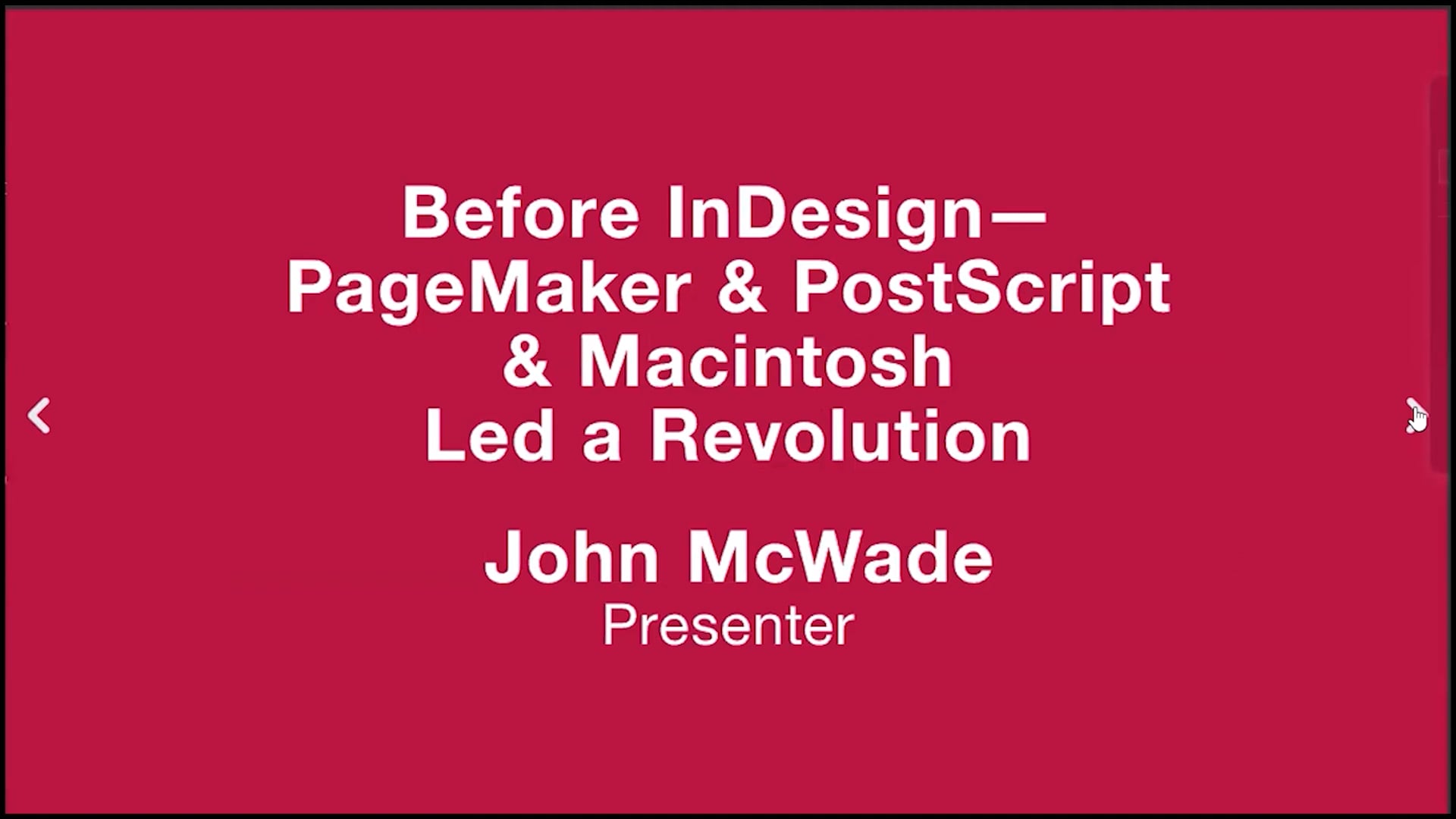 Before InDesign—
PageMaker & PostScript
& Macintosh
Led a Revolution

John McWade
Presenter